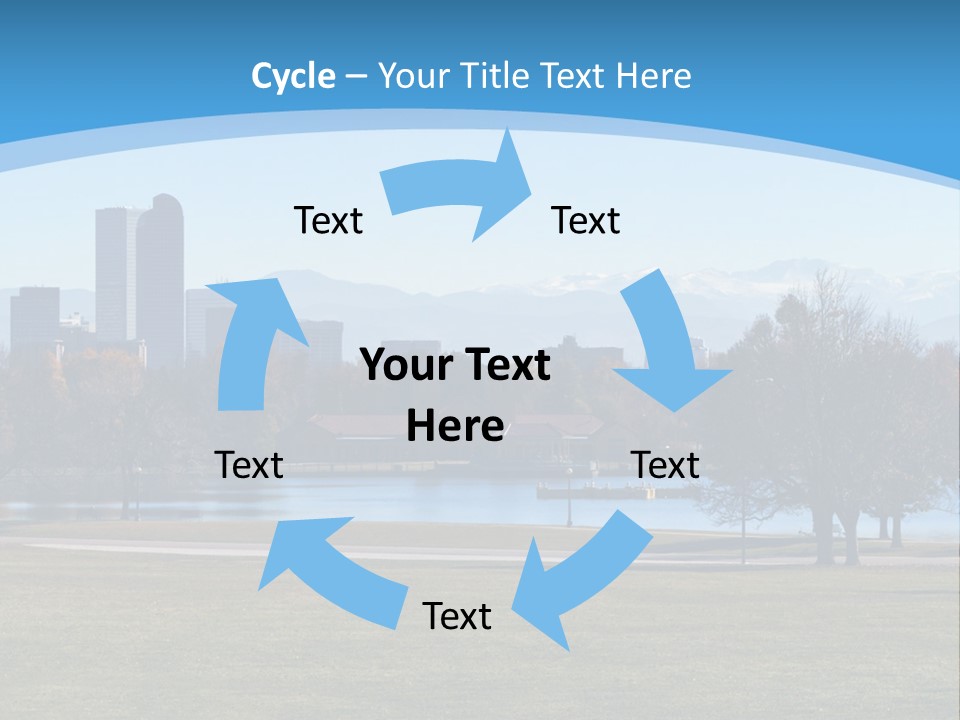 Cycle – Your Title Text Here

Text

Text

Your Text Here

Text

Text

Text